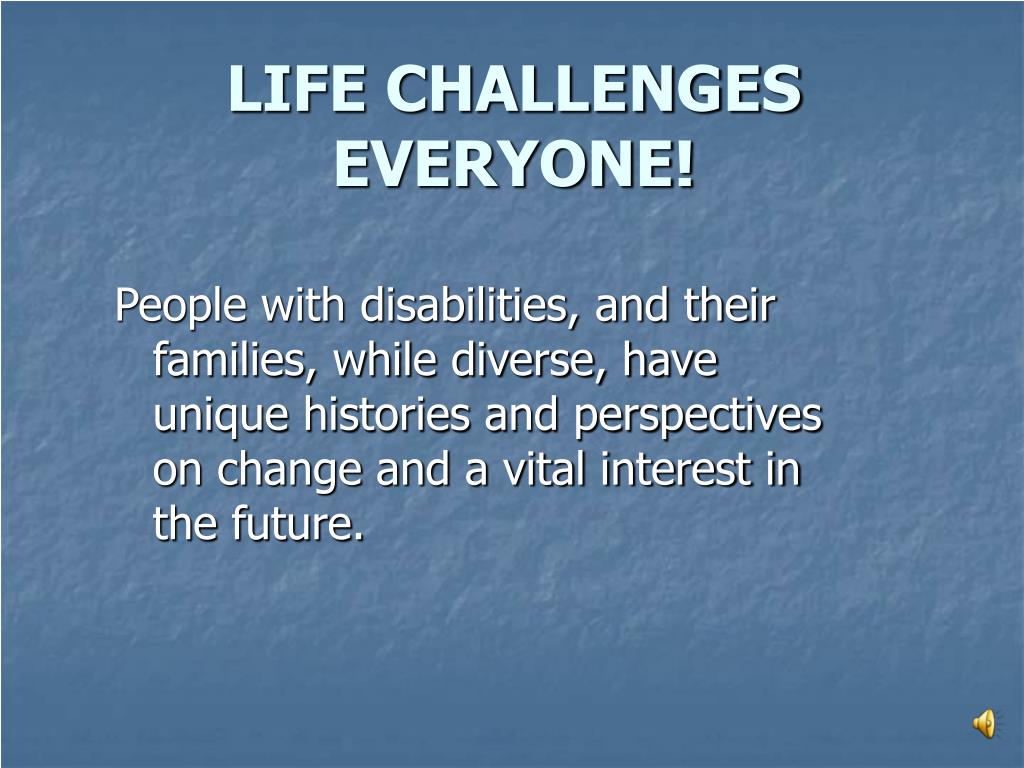 LIFE CHALLENGES EVERYONE!

People with disabilities, and their families, while diverse, have unique histories and perspectives on change and a vital interest in the future.